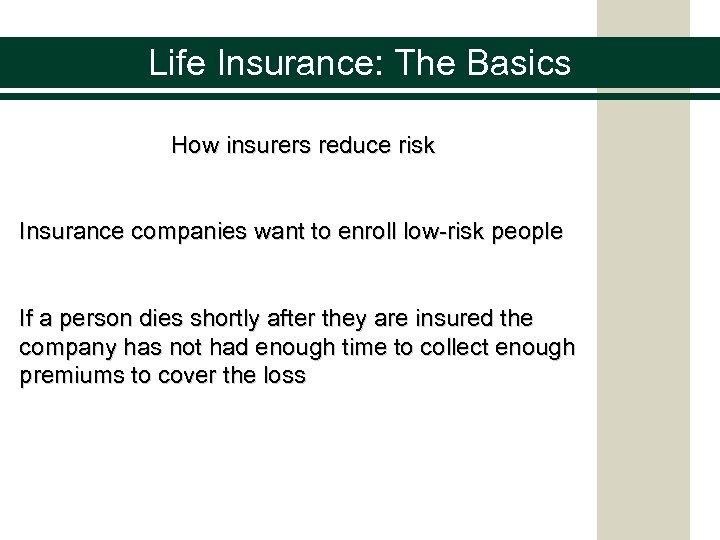 Life Insurance: The Basics

How insurers reduce risk

Insurance companies want to enroll low-risk people

If a person dies shortly after they are insured the company has not had enough time to collect enough premiums to cover the loss